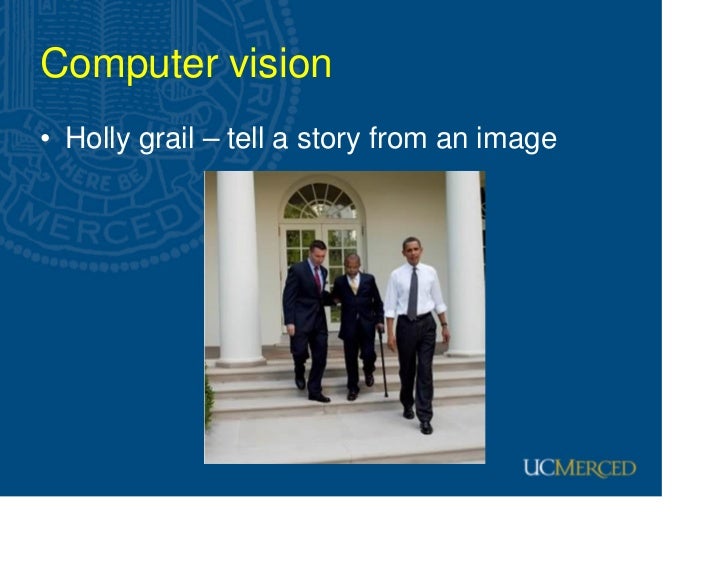 Computer vision

• Holly grail – tell a story from an image

UCMERCED